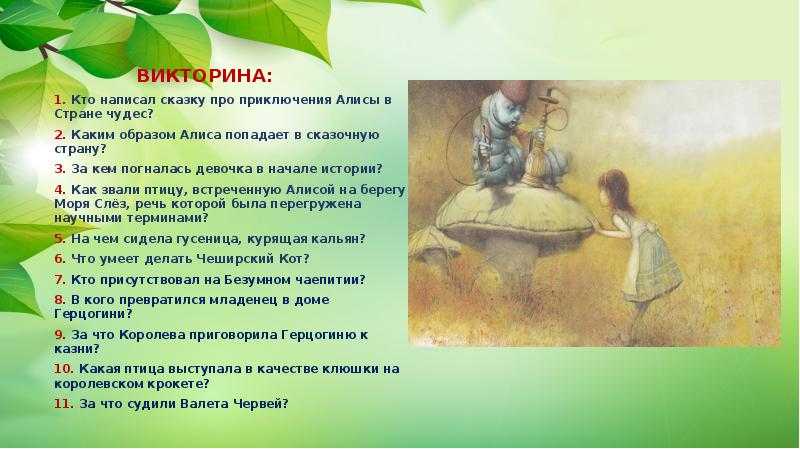 ВИКТОРИНА:

1. Кто написал сказку про приключения Алисы в Стране чудес?

2. Каким образом Алиса попадает в сказочную страну?

3. За кем погналась девочка в начале истории?

4. Как звали птицу, встреченную Алисой на берегу Моря Слёз, речь которой была перегружена научными терминами?

5. На чем сидела гусеница, курящая кальян?

6. Что умеет делать Чеширский Кот?

7. Кто присутствовал на Безумном чаепитии?

8. В кого превратился младенец в доме Герцогини?

9. За что Королева приговорила Герцогиню к казни?

10. Какая птица выступала в качестве клюшки на королевском крокете?

11. За что судили Валета Червей?